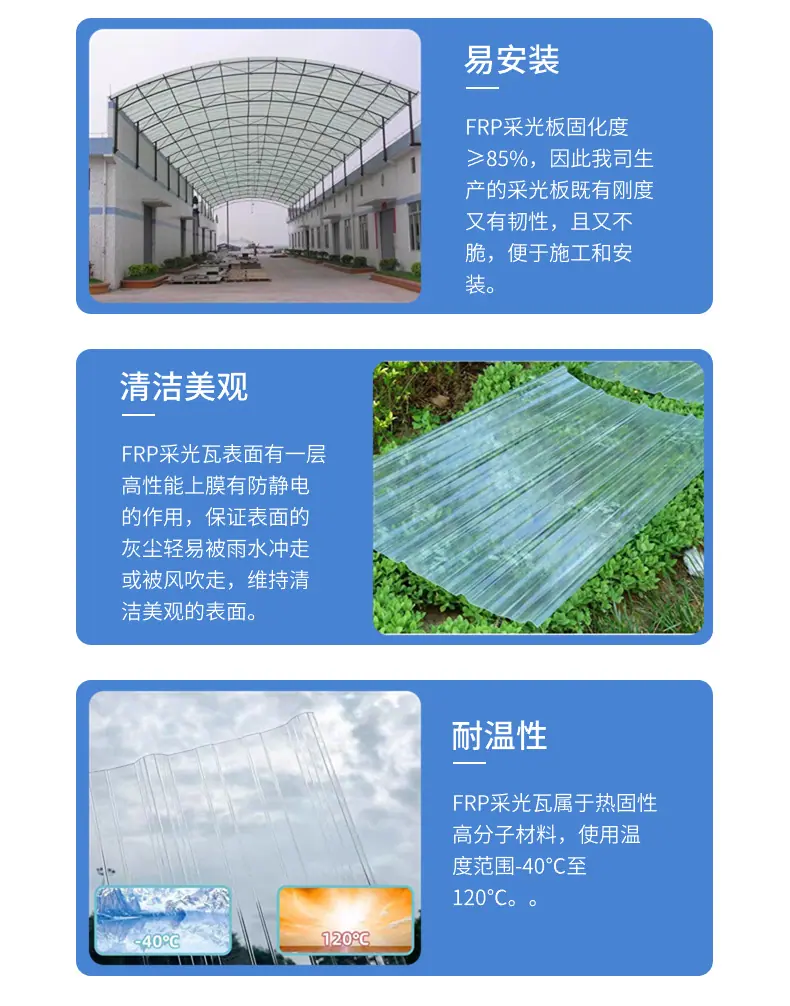 易安装

FRP采光板固化度≥85%，因此我司生产的采光板既有刚度又有韧性，且又不脆，便于施工和安装。

清洁美观

FRP采光瓦表面有一层高性能上膜有防静电的作用，保证表面的灰尘轻易被雨水冲走或被风吹走，维持清洁美观的表面。

耐温性

FRP采光瓦属于热固性高分子材料，使用温度范围-40°C至120°C。。

-40°C

120°C